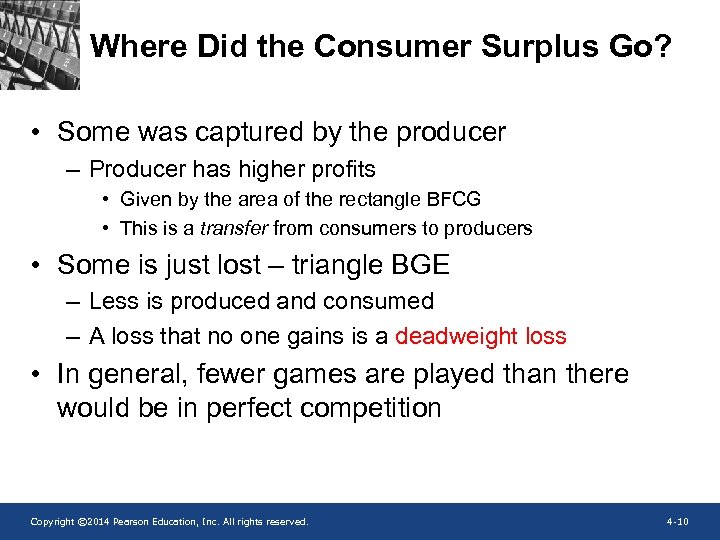 Where Did the Consumer Surplus Go?

• Some was captured by the producer
– Producer has higher profits
• Given by the area of the rectangle BFCG
• This is a transfer from consumers to producers

• Some is just lost – triangle BGE
– Less is produced and consumed
– A loss that no one gains is a deadweight loss

• In general, fewer games are played than there would be in perfect competition

Copyright ©2014 Pearson Education, Inc. All rights reserved.

4-10